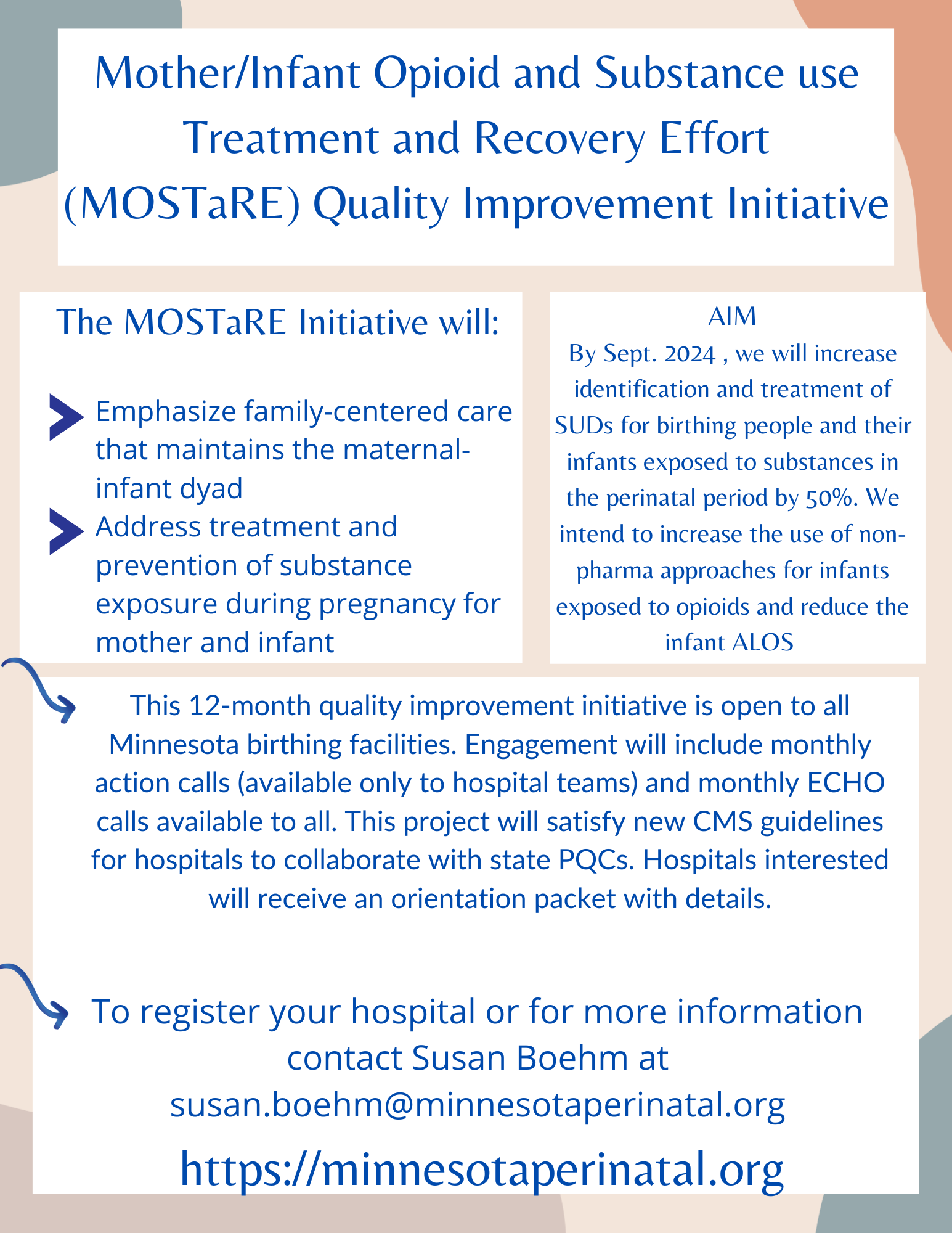 Mother/Infant Opioid and Substance use Treatment and Recovery Effort (MOSTaRE) Quality Improvement Initiative

The MOSTaRE Initiative will:

Emphasize family-centered care that maintains the maternal-infant dyad

Address treatment and prevention of substance exposure during pregnancy for mother and infant

AIM
By Sept. 2024 , we will increase identification and treatment of SUDs for birthing people and their infants exposed to substances in the perinatal period by 50%. We intend to increase the use of non-pharma approaches for infants exposed to opioids and reduce the infant ALOS

This 12-month quality improvement initiative is open to all Minnesota birthing facilities. Engagement will include monthly action calls (available only to hospital teams) and monthly ECHO calls available to all. This project will satisfy new CMS guidelines for hospitals to collaborate with state PQCs. Hospitals interested will receive an orientation packet with details.

To register your hospital or for more information contact Susan Boehm at susan.boehm@minnesotaperinatal.org

https://minnesotaperinatal.org